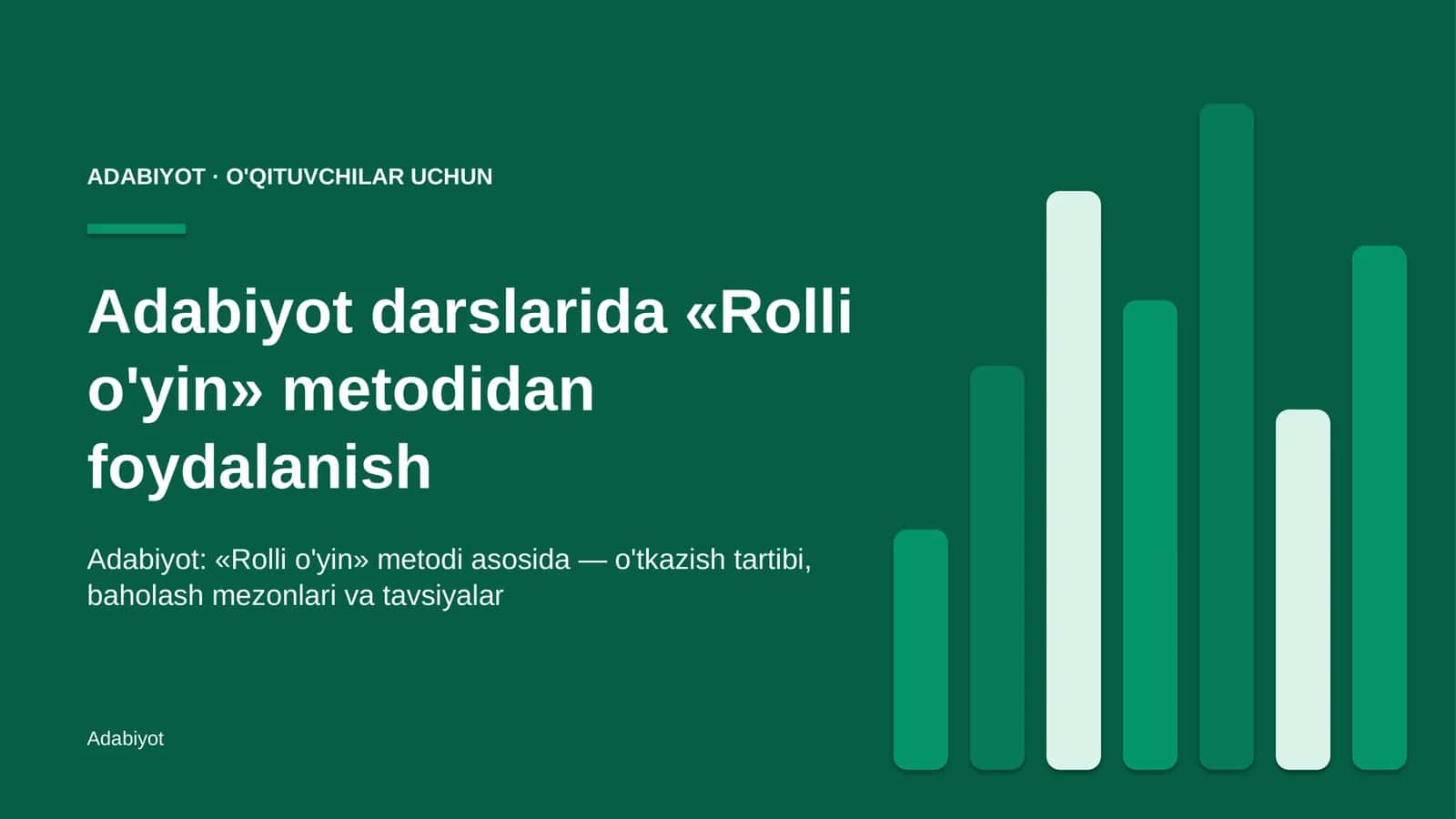 ADABIYOT · O'QITUVCHILAR UCHUN

Adabiyot darslarida «Rolli o'yin» metodidan foydalanish

Adabiyot: «Rolli o'yin» metodi asosida — o'tkazish tartibi, baholash mezonlari va tavsiyalar

Adabiyot